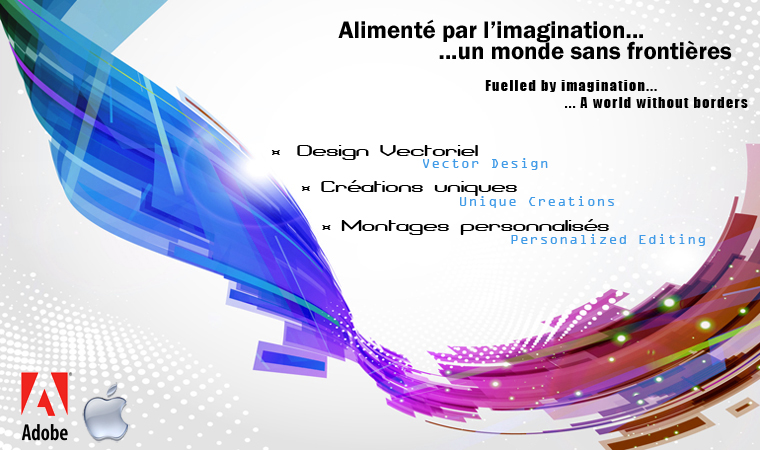 Alimenté par l'imagination...
...un monde sans frontières

Fuelled by imagination...
... A world without borders

¤ Design Vectoriel
Vector Design

¤ Créations uniques
Unique Creations

¤ Montages personnalisés
Personalized Editing

Adobe